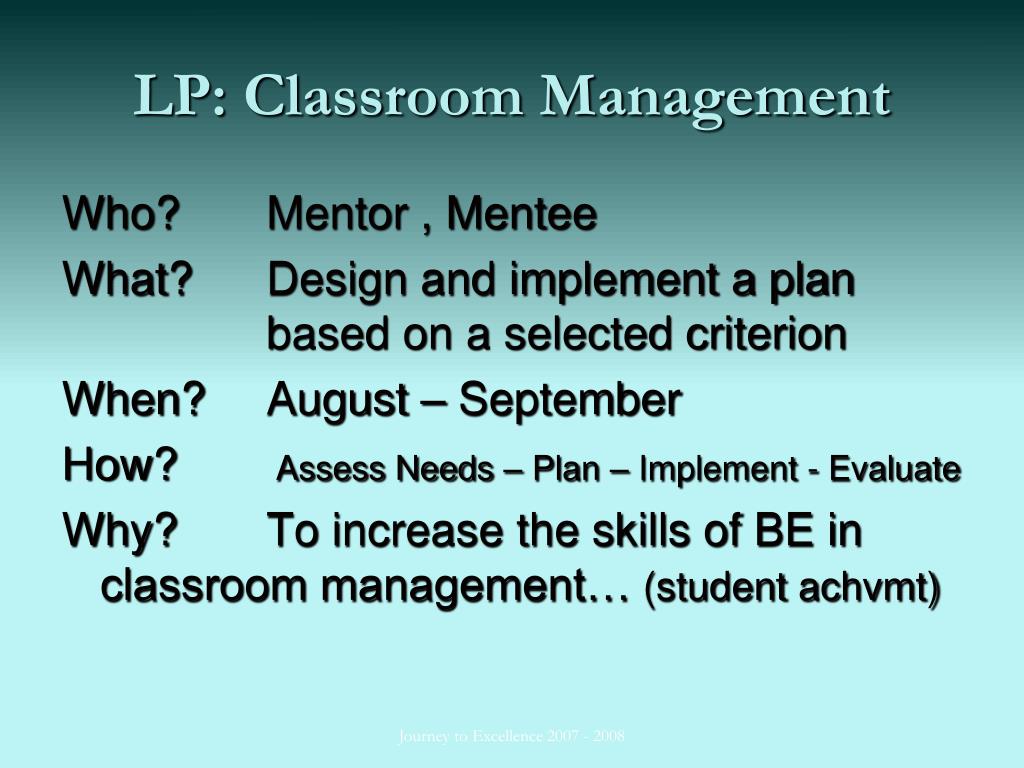 LP: Classroom Management

Who? Mentor , Mentee

What? Design and implement a plan based on a selected criterion

When? August – September

How? Assess Needs – Plan – Implement - Evaluate

Why? To increase the skills of BE in classroom management… (student achvmt)

Journey to Excellence 2007 - 2008